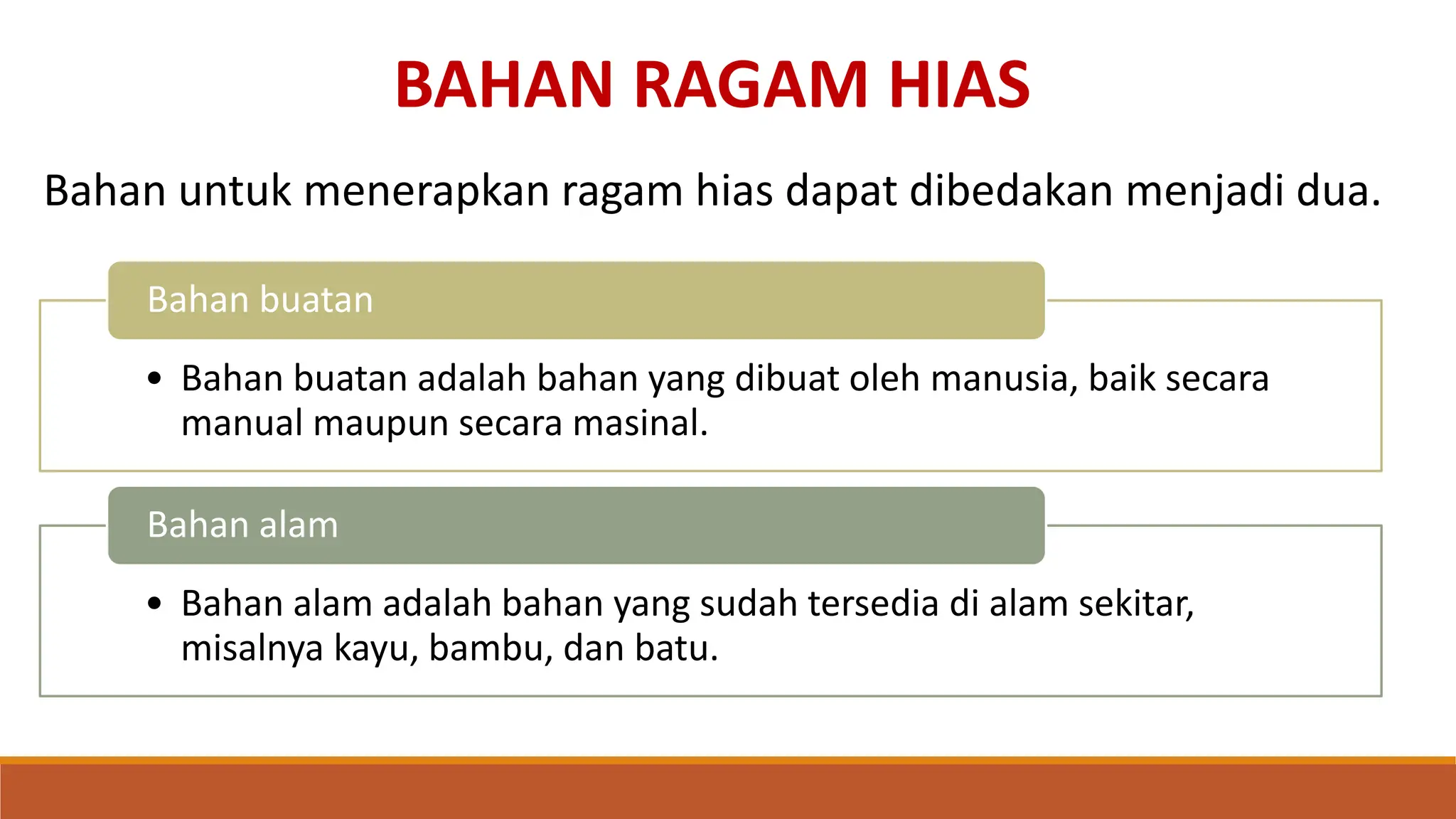 BAHAN RAGAM HIAS

Bahan untuk menerapkan ragam hias dapat dibedakan menjadi dua.

Bahan buatan

• Bahan buatan adalah bahan yang dibuat oleh manusia, baik secara manual maupun secara masinal.

Bahan alam

• Bahan alam adalah bahan yang sudah tersedia di alam sekitar, misalnya kayu, bambu, dan batu.